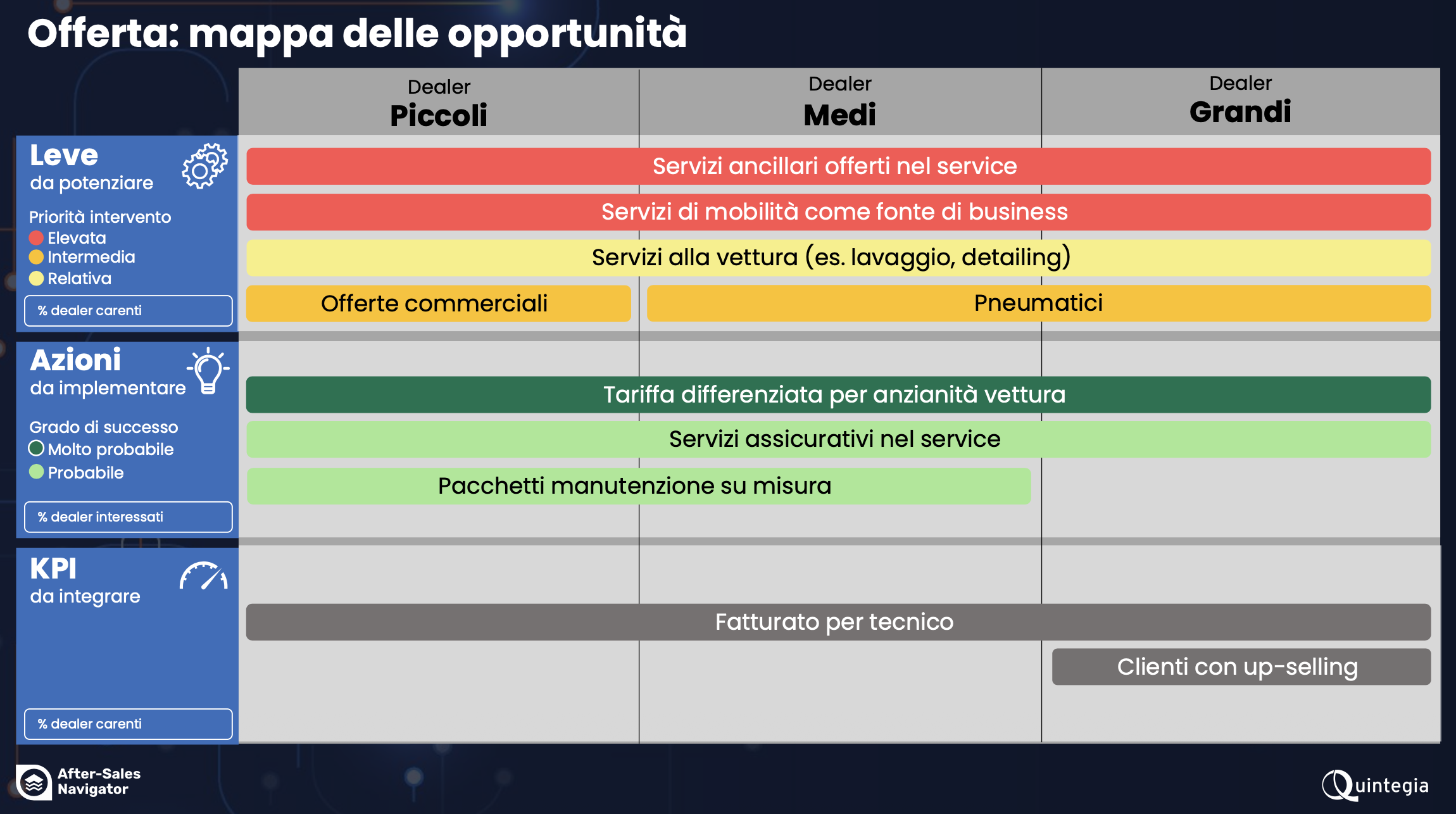 Offerta: mappa delle opportunità

Dealer
Piccoli

Dealer
Medi

Dealer
Grandi

Leve
da potenziare

Priorità intervento
Elevata
Intermedia
Relativa

% dealer carenti

Servizi ancillari offerti nel service

Servizi di mobilità come fonte di business

Servizi alla vettura (es. lavaggio, detailing)

Offerte commerciali

Pneumatici

Azioni
da implementare

Grado di successo
Molto probabile
Probabile

% dealer interessati

Tariffa differenziata per anzianità vettura

Servizi assicurativi nel service

Pacchetti manutenzione su misura

KPI
da integrare

% dealer carenti

Fatturato per tecnico

Clienti con up-selling

After-Sales Navigator

Quintegia